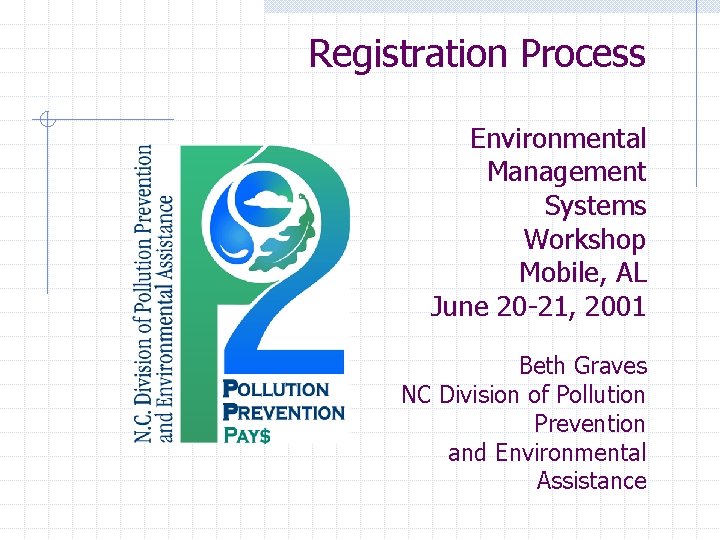 Registration Process

N.C. Division of Pollution Prevention and Environmental Assistance

POLLUTION PREVENTION PAY$

Environmental Management Systems Workshop Mobile, AL June 20-21, 2001

Beth Graves NC Division of Pollution Prevention and Environmental Assistance